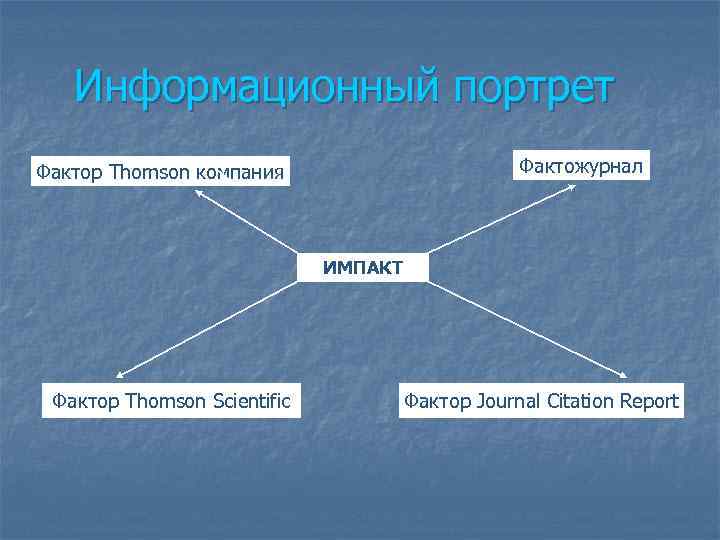 Информационный портрет

Фактор Thomson компания

Фактожурнал

ИМПАКТ

Фактор Thomson Scientific

Фактор Journal Citation Report